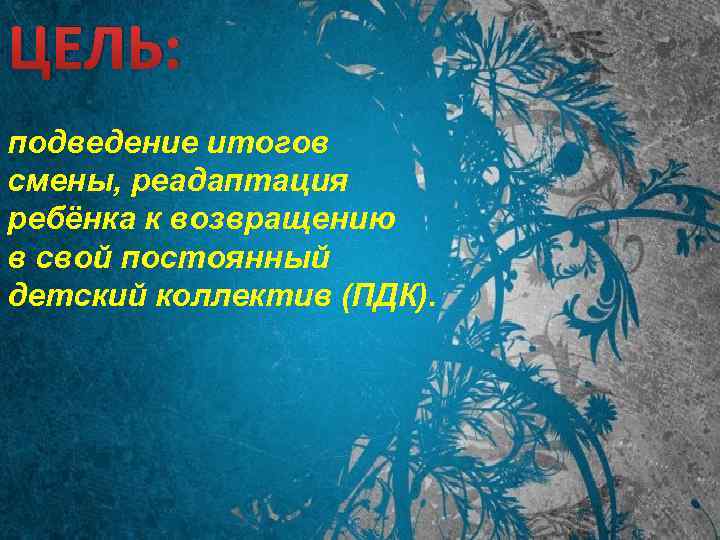 ЦЕЛЬ:

подведение итогов смены, реадаптация ребёнка к возвращению в свой постоянный детский коллектив (ПДК).